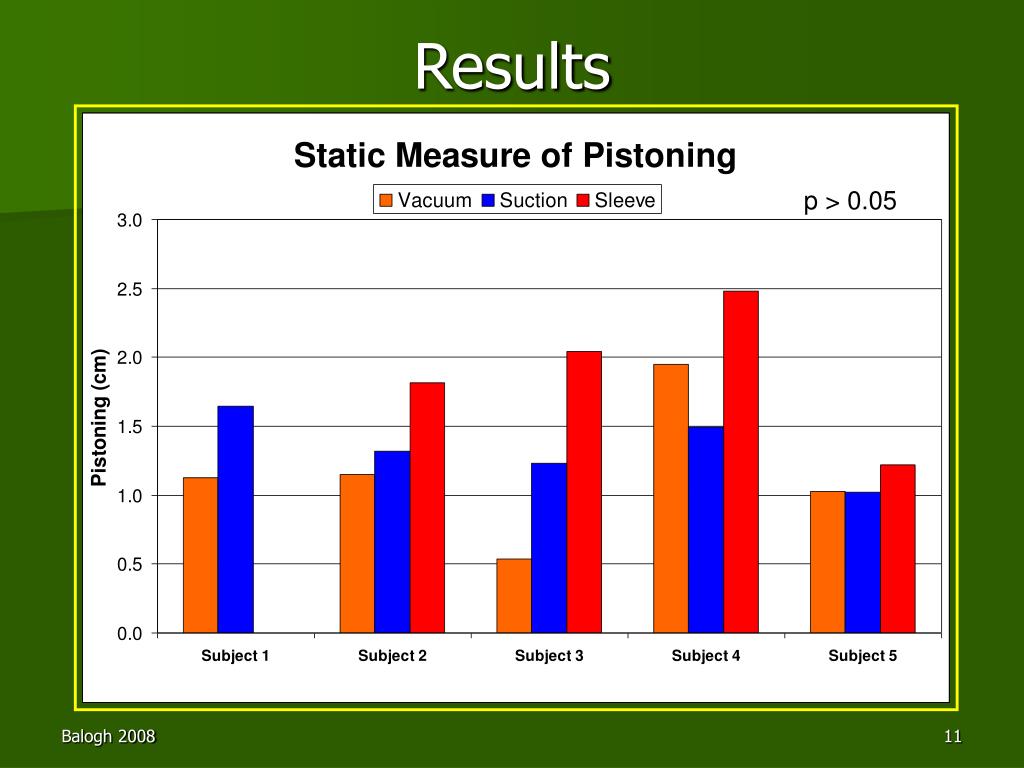 Results

Static Measure of Pistoning

Vacuum Suction Sleeve

p > 0.05

Pistoning (cm)

3.0
2.5
2.0
1.5
1.0
0.5
0.0

Subject 1 Subject 2 Subject 3 Subject 4 Subject 5

Balogh 2008

11